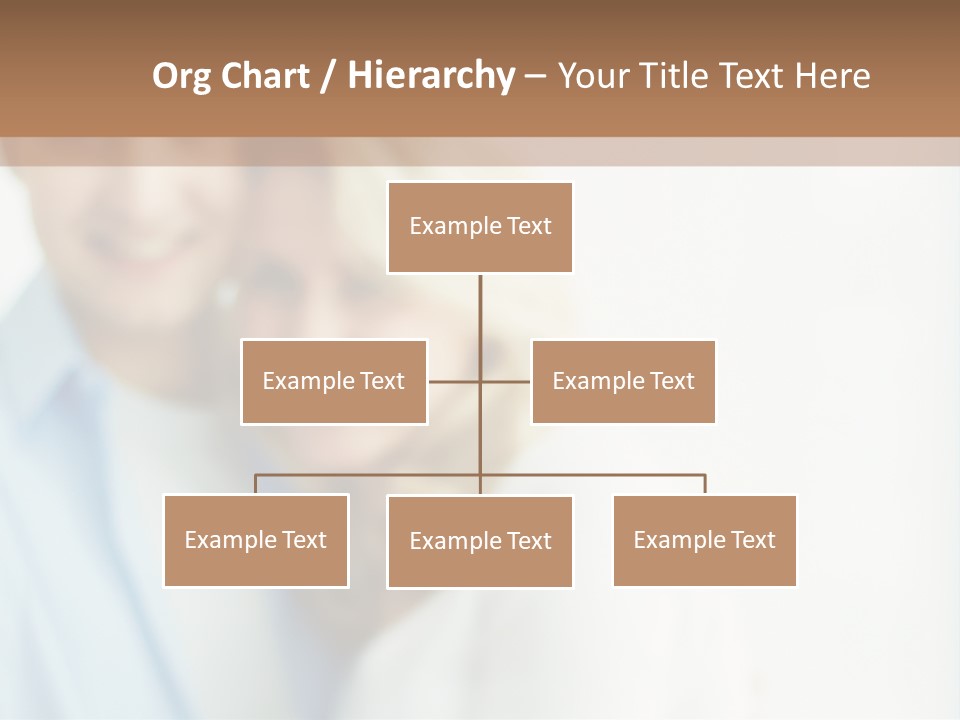 Org Chart / Hierarchy – Your Title Text Here

Example Text

Example Text

Example Text

Example Text

Example Text

Example Text